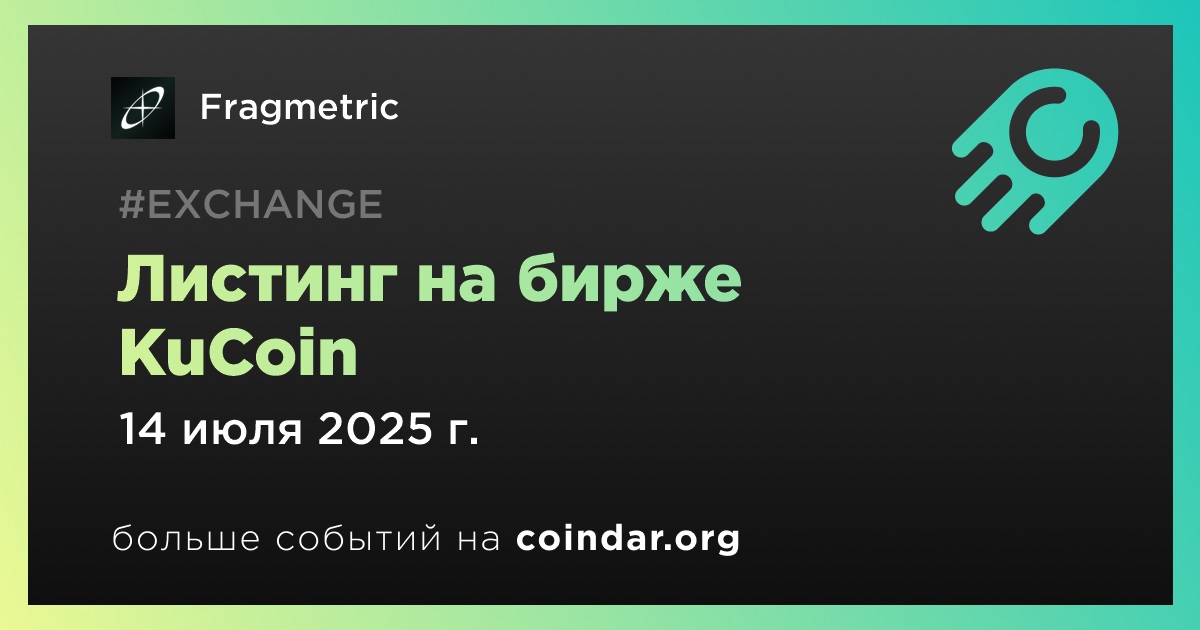 Fragmetric

#EXCHANGE

Листинг на бирже KuCoin

14 июля 2025 г.

больше событий на coindar.org